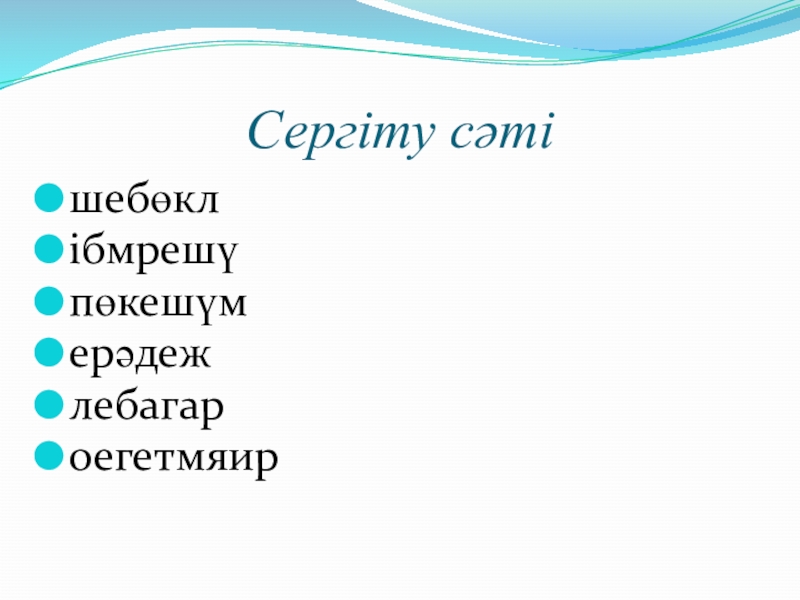 Сергіту сәті

шебөкл
ібмрешү
пөкешүм
ерәдеж
лебагар
оегетмяир